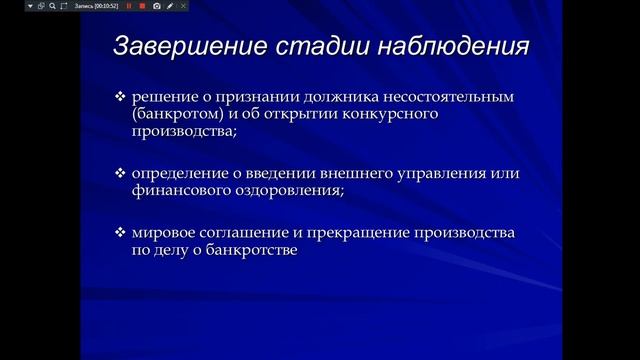 Запись [00:10:52]

Завершение стадии наблюдения

❖ решение о признании должника несостоятельным (банкротом) и об открытии конкурсного производства;

❖ определение о введении внешнего управления или финансового оздоровления;

❖ мировое соглашение и прекращение производства по делу о банкротстве